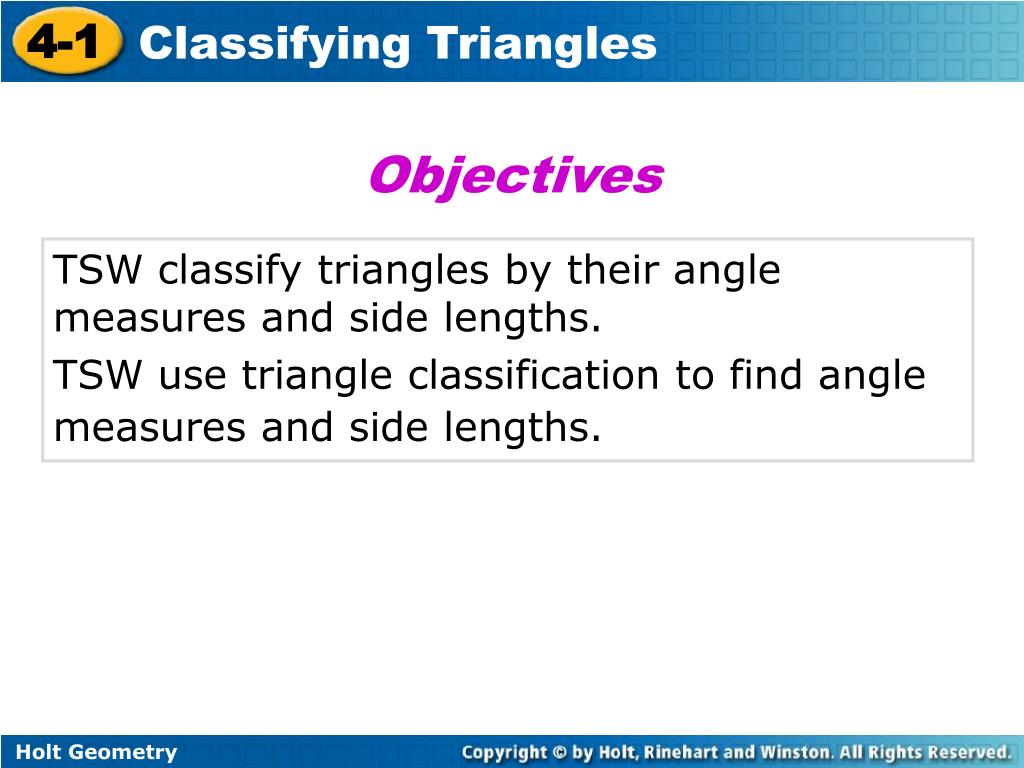 4-1 Classifying Triangles

Objectives

TSW classify triangles by their angle measures and side lengths.

TSW use triangle classification to find angle measures and side lengths.

Holt Geometry

Copyright © by Holt, Rinehart and Winston. All Rights Reserved.